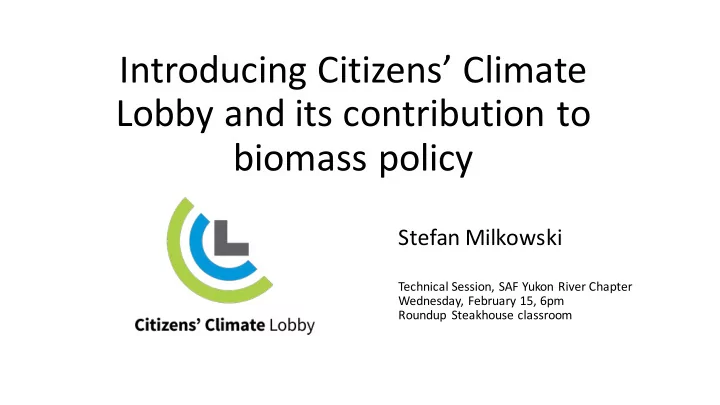 Introducing Citizens' Climate Lobby and its contribution to biomass policy

Citizens' Climate Lobby

Stefan Milkowski

Technical Session, SAF Yukon River Chapter
Wednesday, February 15, 6pm
Roundup Steakhouse classroom